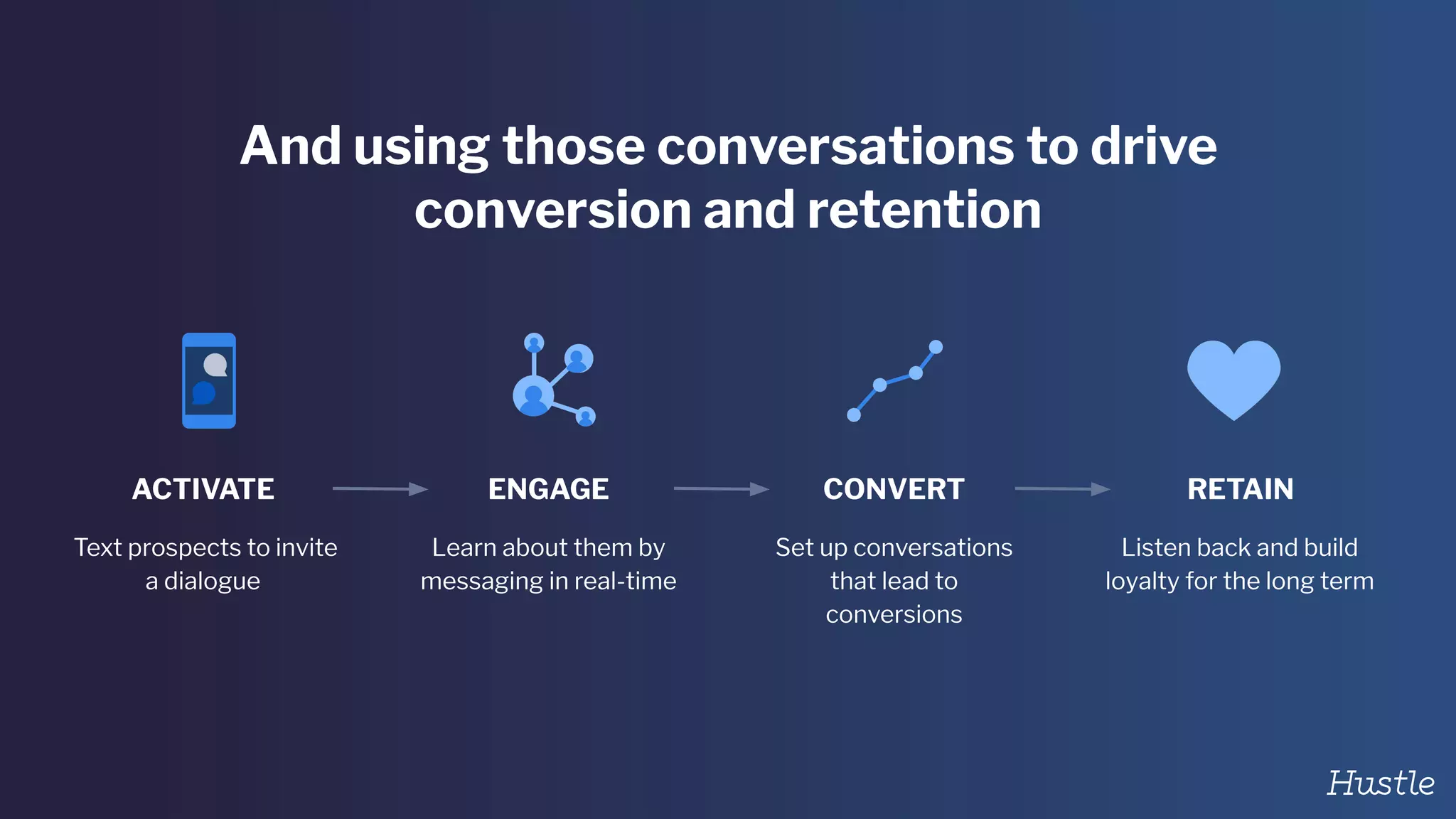 And using those conversations to drive conversion and retention

ACTIVATE

Text prospects to invite a dialogue

ENGAGE

Learn about them by messaging in real-time

CONVERT

Set up conversations that lead to conversions

RETAIN

Listen back and build loyalty for the long term

Hustle